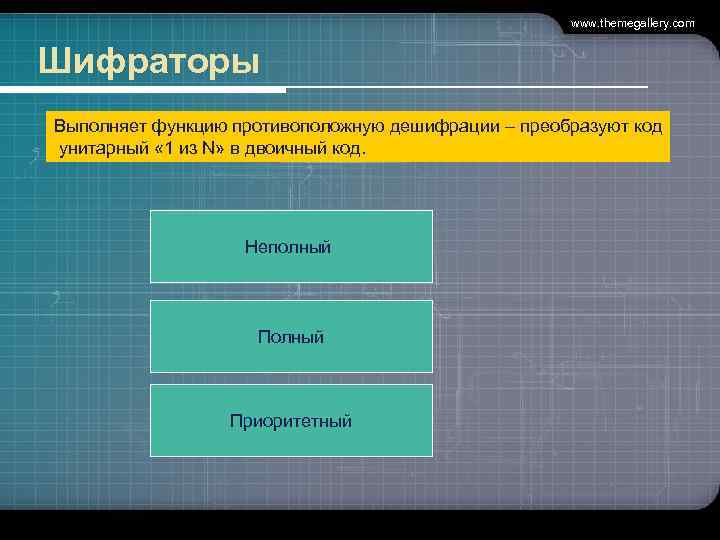 www.themegallery.com

Шифраторы

Выполняет функцию противоположную дешифрации – преобразуют код унитарный «1 из N» в двоичный код.

Неполный

Полный

Приоритетный